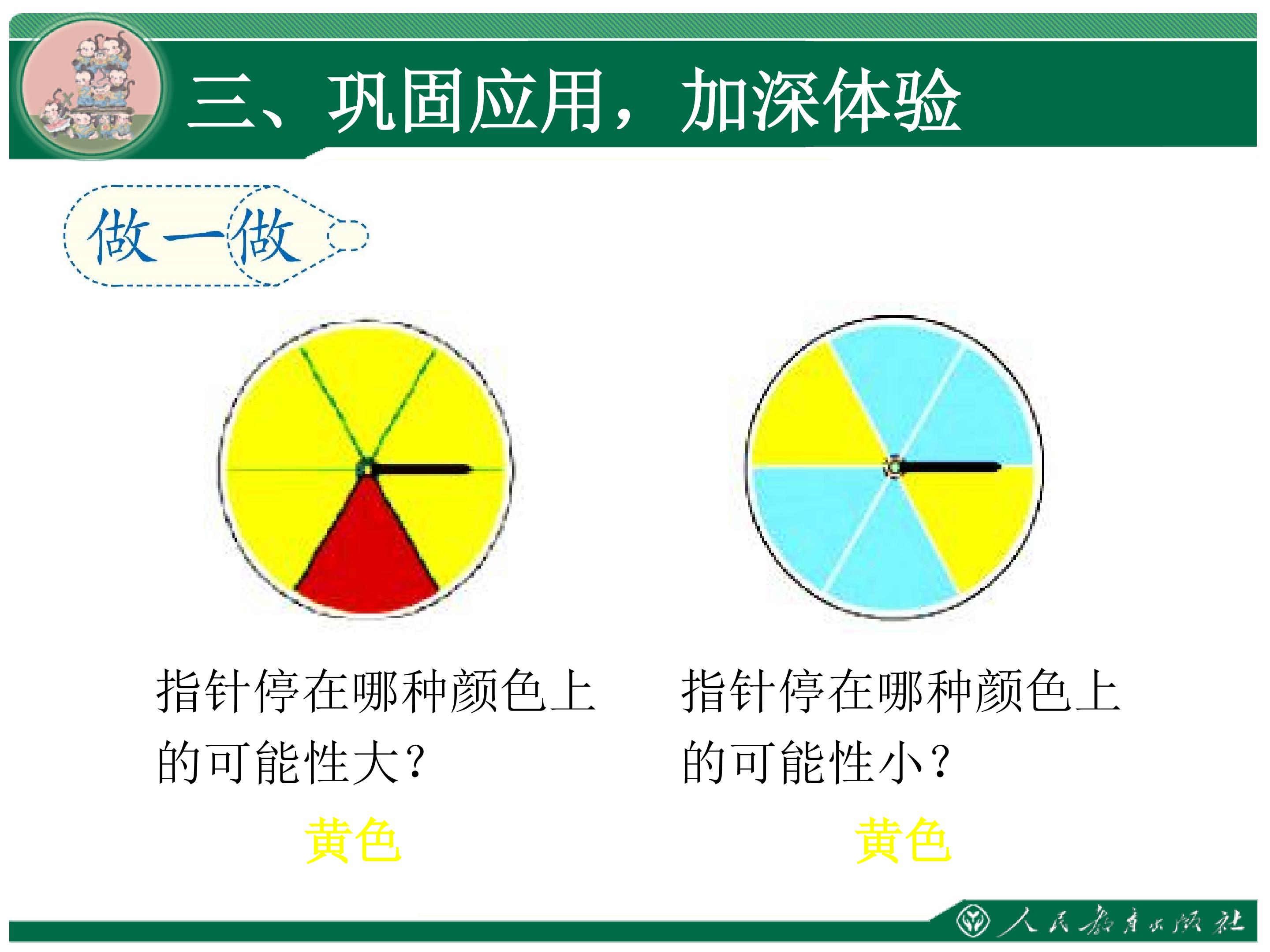 三、巩固应用，加深体验

做一做

指针停在哪种颜色上的可能性大？

黄色

指针停在哪种颜色上的可能性小？

黄色

人民教育出版社